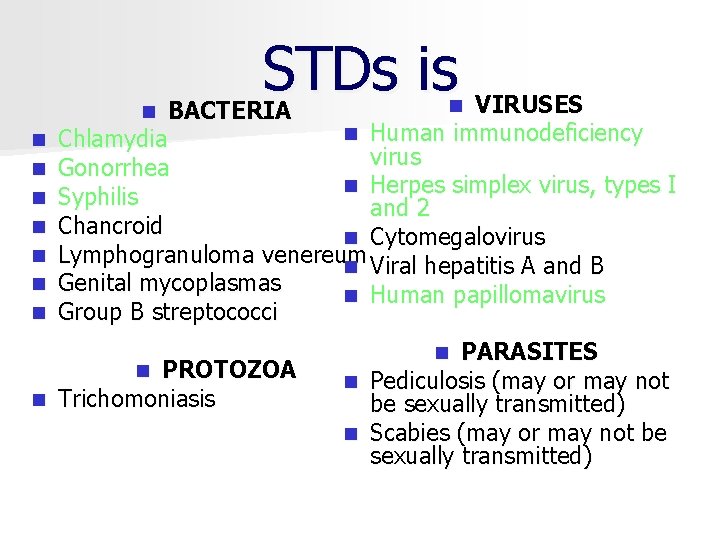 STDs is

BACTERIA
Chlamydia
Gonorrhea
Syphilis
Chancroid
Lymphogranuloma venereum
Genital mycoplasmas
Group B streptococci

PROTOZOA
Trichomoniasis

VIRUSES
Human immunodeficiency virus
Herpes simplex virus, types I and 2
Cytomegalovirus
Viral hepatitis A and B
Human papillomavirus

PARASITES
Pediculosis (may or may not be sexually transmitted)
Scabies (may or may not be sexually transmitted)